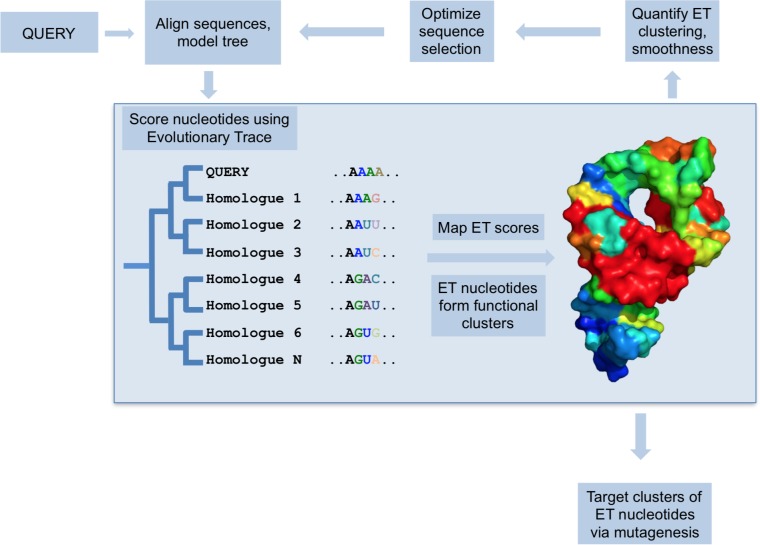 QUERY

Align sequences, model tree

Optimize sequence selection

Quantify ET clustering, smoothness

Score nucleotides using Evolutionary Trace

QUERY ..AAAA..
Homologue 1 ..AAAG..
Homologue 2 ..AAUU..
Homologue 3 ..AAUC..
Homologue 4 ..AGAC..
Homologue 5 ..AGAU..
Homologue 6 ..AGUG..
Homologue N ..AGUA..

Map ET scores

ET nucleotides form functional clusters

Target clusters of ET nucleotides via mutagenesis